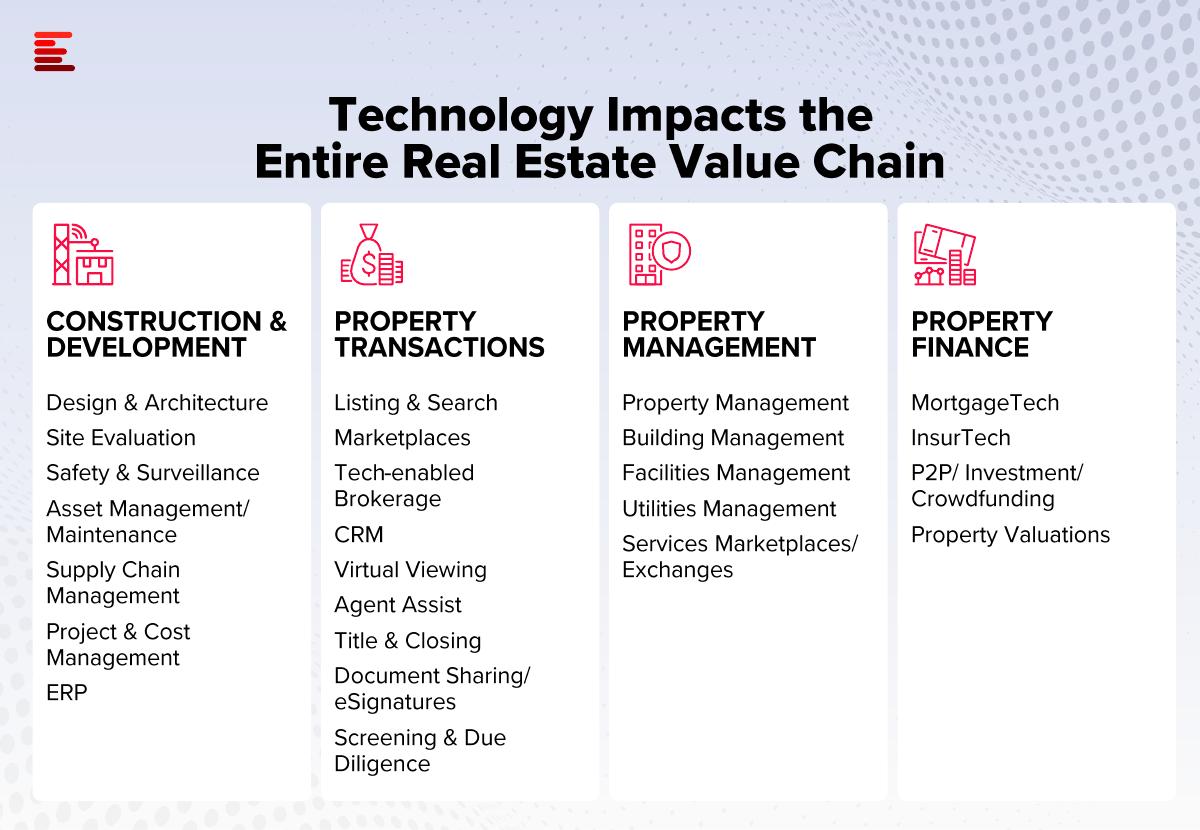 Technology Impacts the Entire Real Estate Value Chain

CONSTRUCTION & DEVELOPMENT

Design & Architecture
Site Evaluation
Safety & Surveillance
Asset Management/ Maintenance
Supply Chain Management
Project & Cost Management
ERP

PROPERTY TRANSACTIONS

Listing & Search
Marketplaces
Tech-enabled Brokerage
CRM
Virtual Viewing
Agent Assist
Title & Closing
Document Sharing/ eSignatures
Screening & Due Diligence

PROPERTY MANAGEMENT

Property Management
Building Management
Facilities Management
Utilities Management
Services Marketplaces/ Exchanges

PROPERTY FINANCE

MortgageTech
InsurTech
P2P/ Investment/ Crowdfunding
Property Valuations